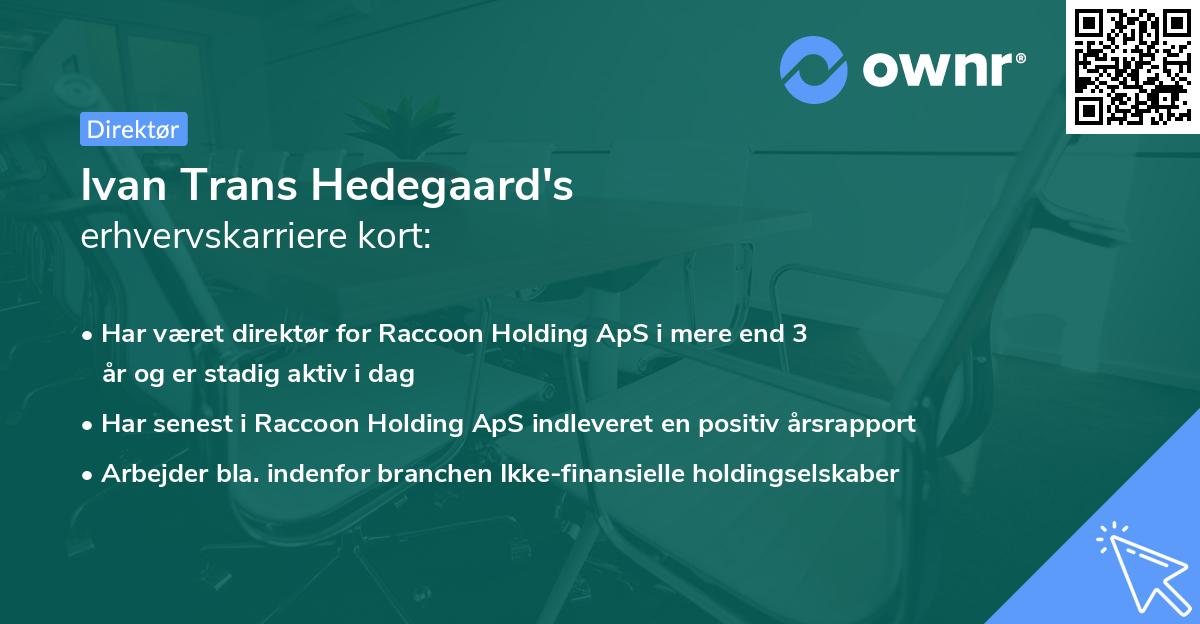 ownr®

Direktør

Ivan Trans Hedegaard's
erhvervskarriere kort:

• Har været direktør for Raccoon Holding ApS i mere end 3 år og er stadig aktiv i dag
• Har senest i Raccoon Holding ApS indleveret en positiv årsrapport
• Arbejder bla. indenfor branchen Ikke-finansielle holdingselskaber